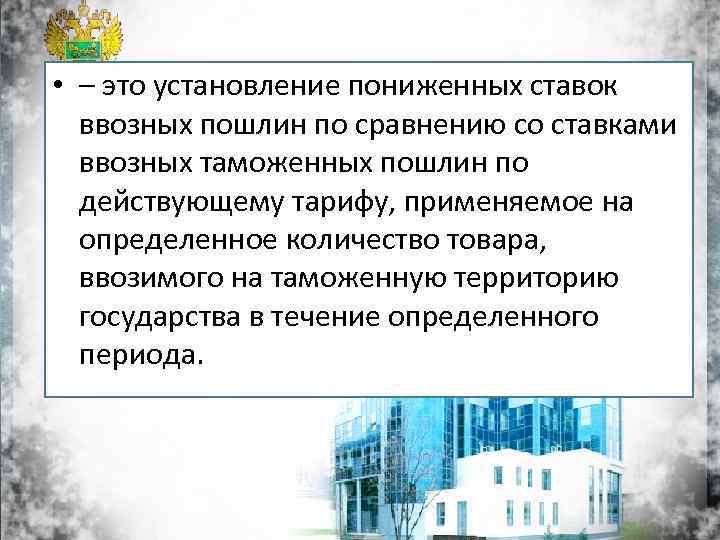 • – это установление пониженных ставок ввозных пошлин по сравнению со ставками ввозных таможенных пошлин по действующему тарифу, применяемое на определенное количество товара, ввозимого на таможенную территорию государства в течение определенного периода.